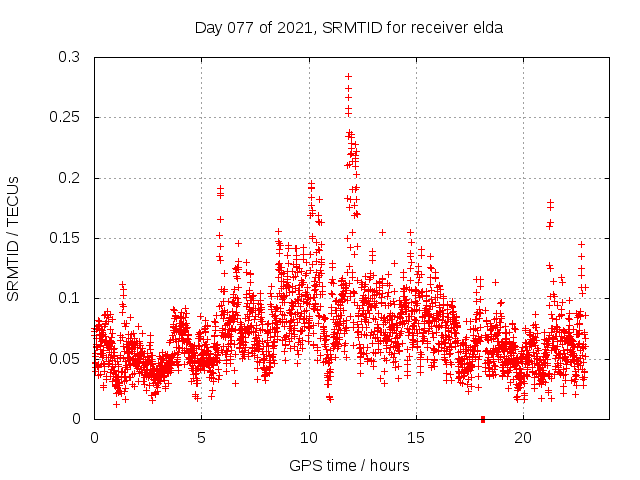 Day 077 of 2021, SRMTID for receiver elda

SRMTID / TECUs

0.3
0.25
0.2
0.15
0.1
0.05
0

0
5
10
15
20

GPS time / hours